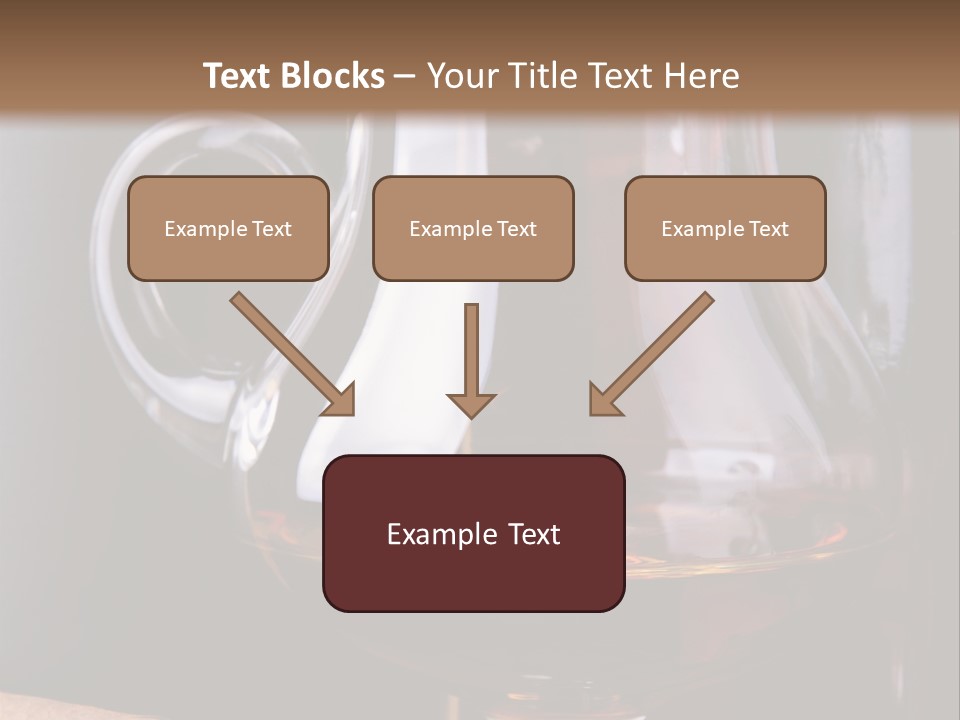 Text Blocks – Your Title Text Here

Example Text

Example Text

Example Text

Example Text